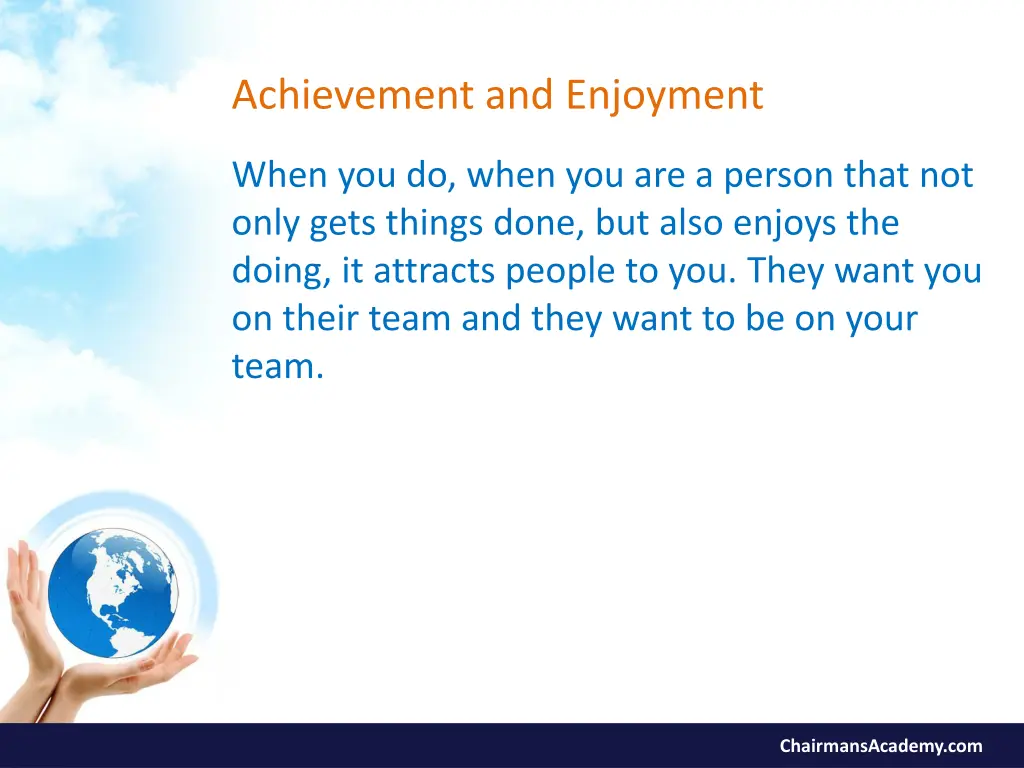 Achievement and Enjoyment

When you do, when you are a person that not only gets things done, but also enjoys the doing, it attracts people to you. They want you on their team and they want to be on your team.

ChairmansAcademy.com